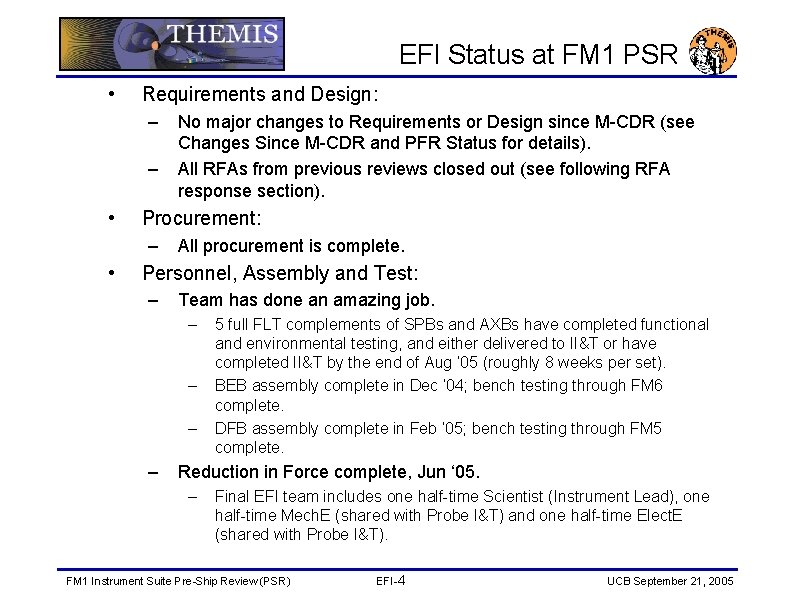 THEMIS

EFI Status at FM1 PSR

THEMIS

• Requirements and Design:
– No major changes to Requirements or Design since M-CDR (see Changes Since M-CDR and PFR Status for details).
– All RFAs from previous reviews closed out (see following RFA response section).

• Procurement:
– All procurement is complete.

• Personnel, Assembly and Test:
– Team has done an amazing job.
– 5 full FLT complements of SPBs and AXBs have completed functional and environmental testing, and either delivered to II&T or have completed II&T by the end of Aug '05 (roughly 8 weeks per set).
– BEB assembly complete in Dec '04; bench testing through FM6 complete.
– DFB assembly complete in Feb '05; bench testing through FM5 complete.
– Reduction in Force complete, Jun '05.
– Final EFI team includes one half-time Scientist (Instrument Lead), one half-time MechE (shared with Probe I&T) and one half-time ElectE (shared with Probe I&T).

FM1 Instrument Suite Pre-Ship Review (PSR)

EFI-4

UCB September 21, 2005